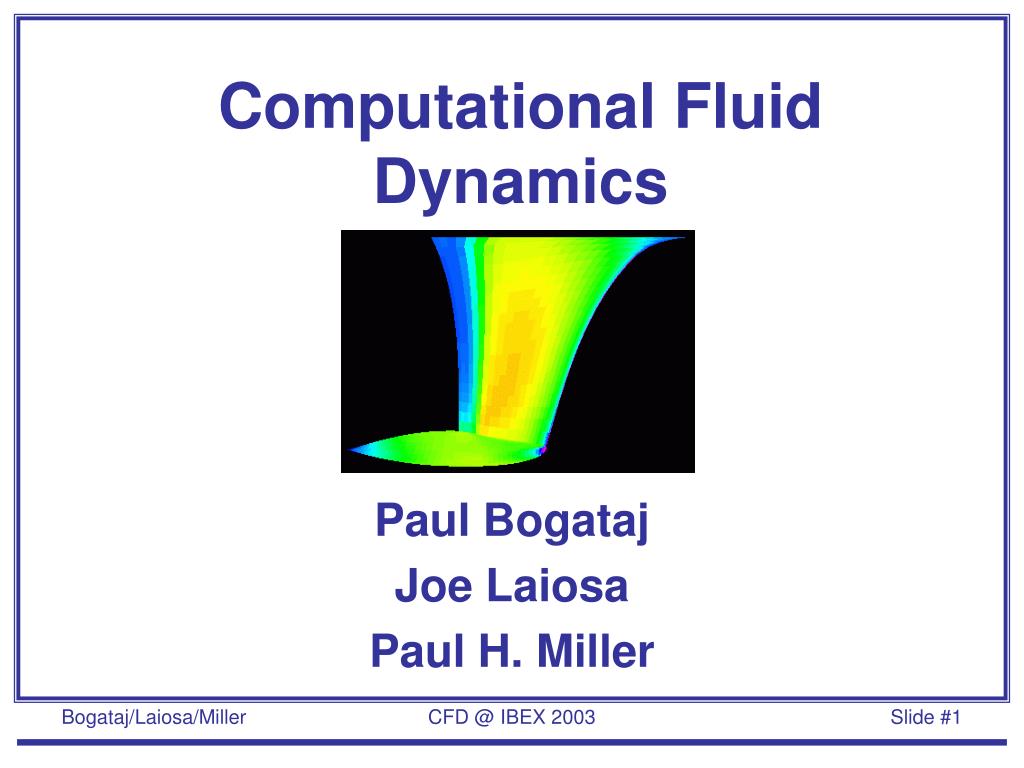 Computational Fluid Dynamics

Paul Bogataj

Joe Laiosa

Paul H. Miller

Bogataj/Laiosa/Miller

CFD @ IBEX 2003

Slide #1